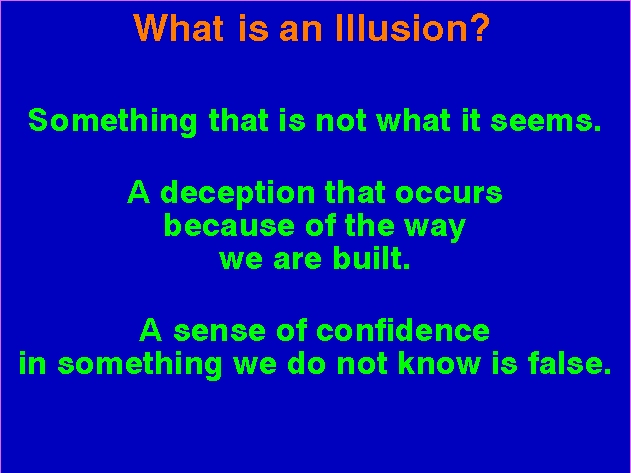 What is an Illusion?

Something that is not what it seems.

A deception that occurs because of the way we are built.

A sense of confidence in something we do not know is false.